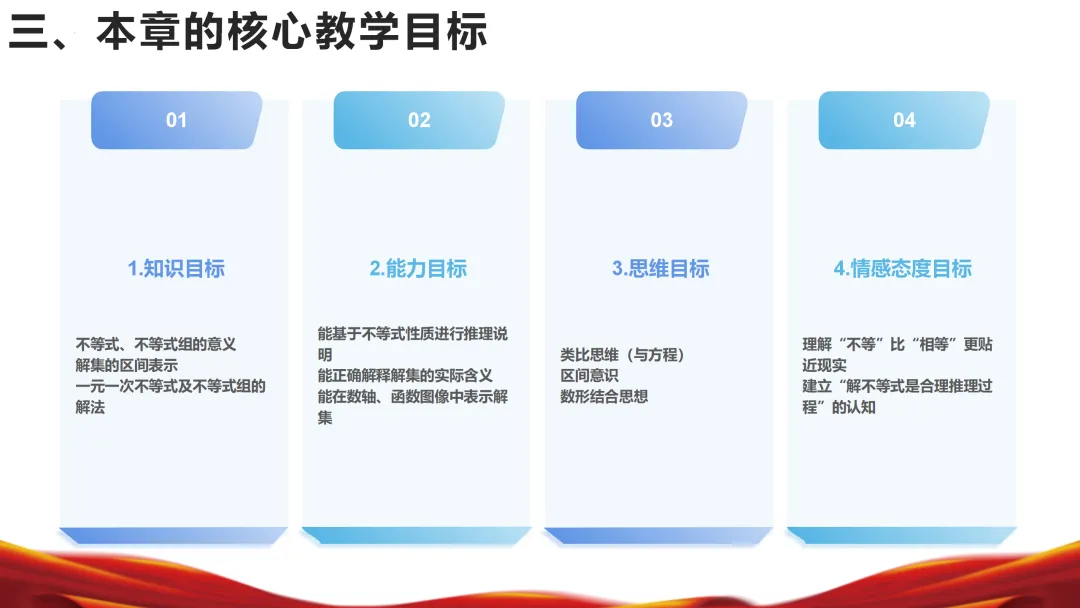 三、本章的核心教学目标

01

1.知识目标

不等式、不等式组的意义
解集的区间表示
一元一次不等式及不等式组的解法

02

2.能力目标

能基于不等式性质进行推理说明
能正确解释解集的实际含义
能在数轴、函数图像中表示解集

03

3.思维目标

类比思维（与方程）
区间意识
数形结合思想

04

4.情感态度目标

理解“不等”比“相等”更贴近现实
建立“解不等式是合理推理过程”的认知